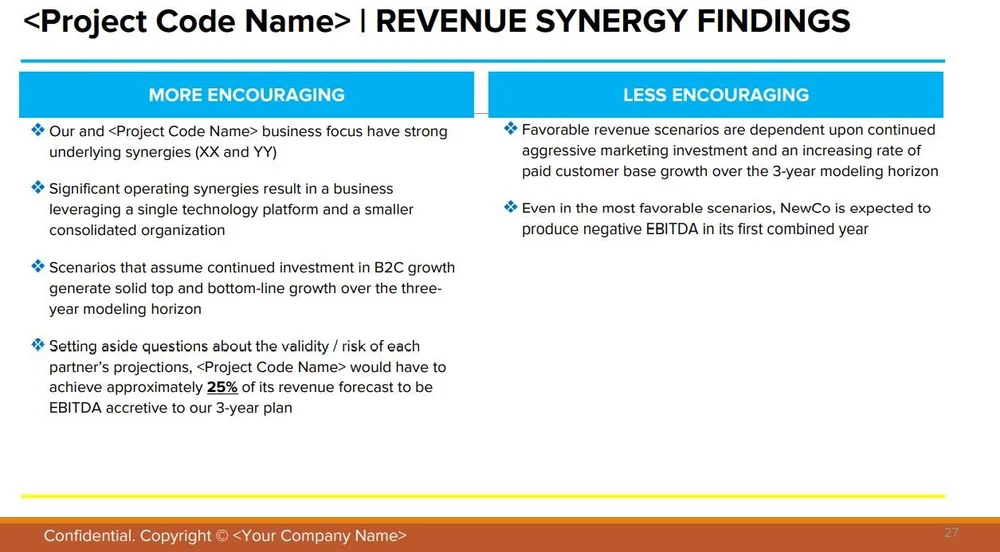 <Project Code Name> | REVENUE SYNERGY FINDINGS

MORE ENCOURAGING

❖ Our and <Project Code Name> business focus have strong underlying synergies (XX and YY)

❖ Significant operating synergies result in a business leveraging a single technology platform and a smaller consolidated organization

❖ Scenarios that assume continued investment in B2C growth generate solid top and bottom-line growth over the three-year modeling horizon

❖ Setting aside questions about the validity / risk of each partner's projections, <Project Code Name> would have to achieve approximately 25% of its revenue forecast to be EBITDA accretive to our 3-year plan

LESS ENCOURAGING

❖ Favorable revenue scenarios are dependent upon continued aggressive marketing investment and an increasing rate of paid customer base growth over the 3-year modeling horizon

❖ Even in the most favorable scenarios, NewCo is expected to produce negative EBITDA in its first combined year

Confidential. Copyright © <Your Company Name>

27